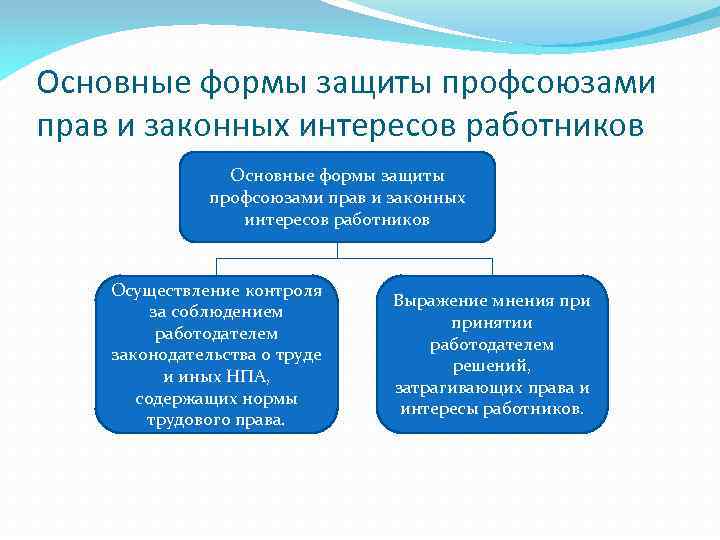 Основные формы защиты профсоюзами прав и законных интересов работников

Основные формы защиты профсоюзами прав и законных интересов работников

Осуществление контроля за соблюдением работодателем законодательства о труде и иных НПА, содержащих нормы трудового права.

Выражение мнения при принятии работодателем решений, затрагивающих права и интересы работников.